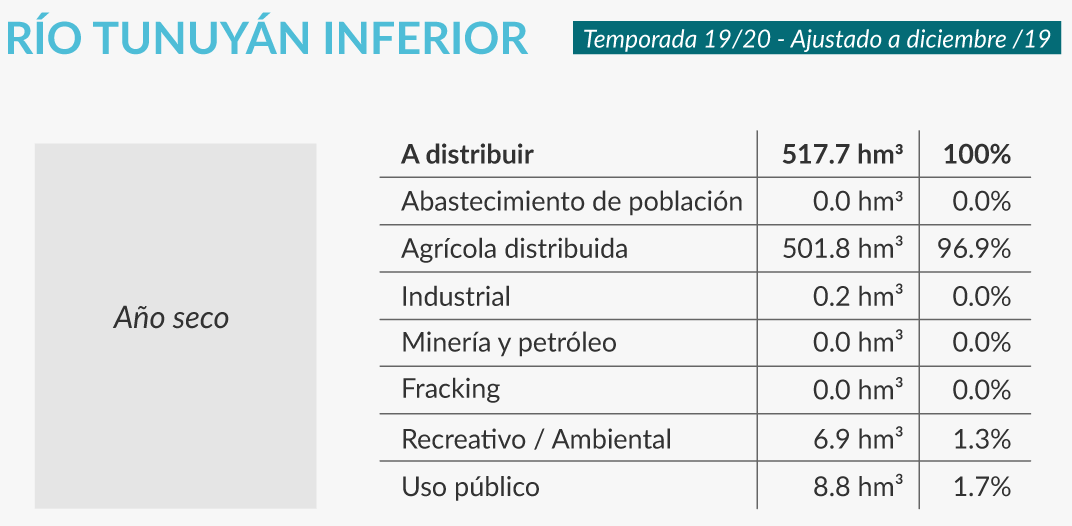 RÍO TUNUYÁN INFERIOR

Temporada 19/20 - Ajustado a diciembre /19

Año seco

| A distribuir | 517.7 hm³ | 100% |
|---|---|---|
| Abastecimiento de población | 0.0 hm³ | 0.0% |
| Agrícola distribuida | 501.8 hm³ | 96.9% |
| Industrial | 0.2 hm³ | 0.0% |
| Minería y petróleo | 0.0 hm³ | 0.0% |
| Fracking | 0.0 hm³ | 0.0% |
| Recreativo / Ambiental | 6.9 hm³ | 1.3% |
| Uso público | 8.8 hm³ | 1.7% |